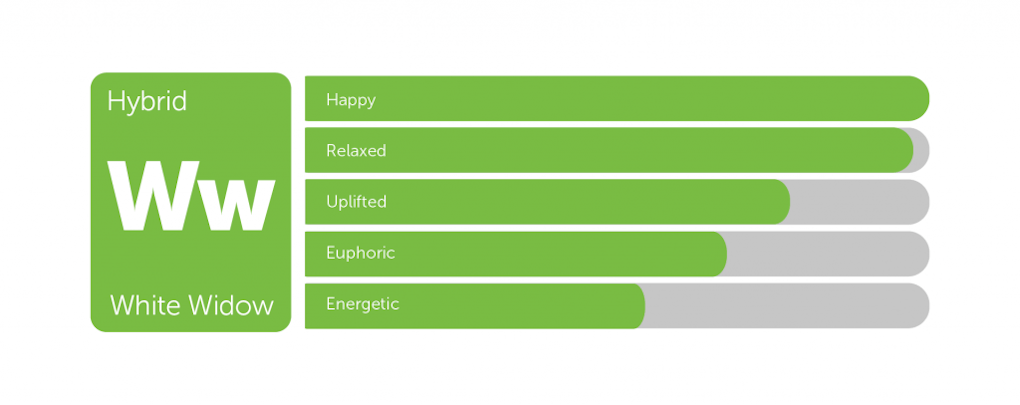 Hybrid

Ww

White Widow

Happy

Relaxed

Uplifted

Euphoric

Energetic